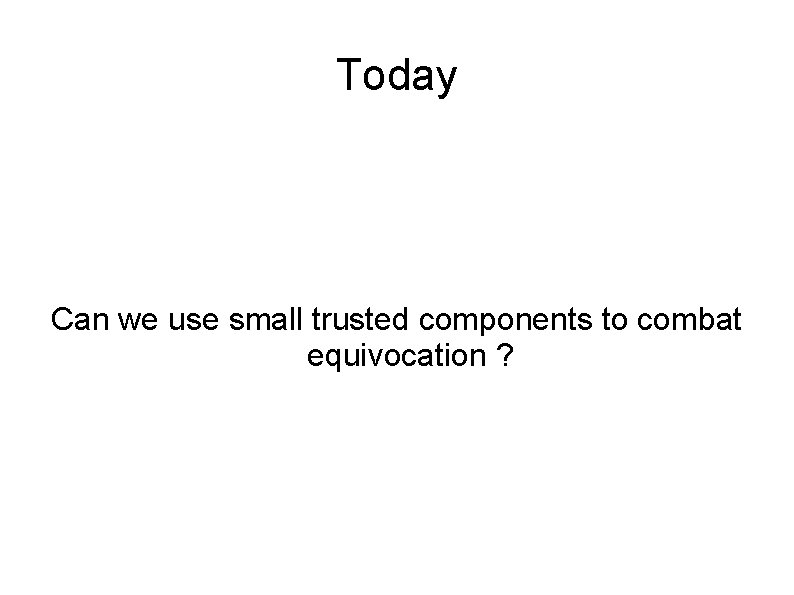 Today

Can we use small trusted components to combat equivocation ?